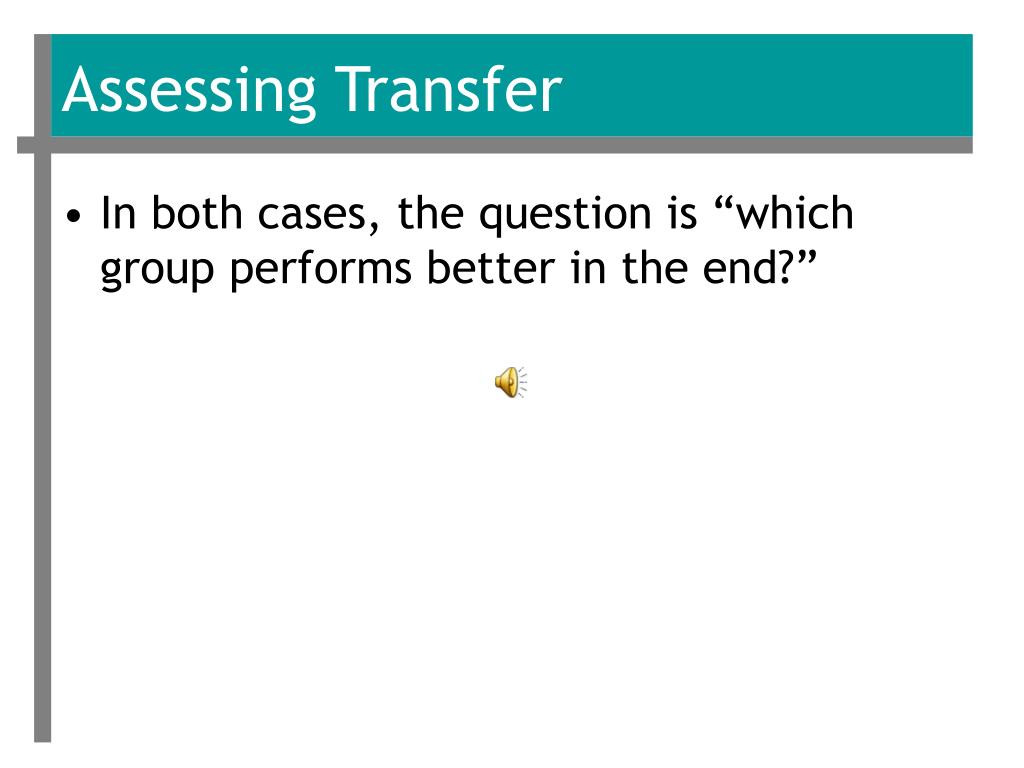 Assessing Transfer

• In both cases, the question is “which group performs better in the end?”